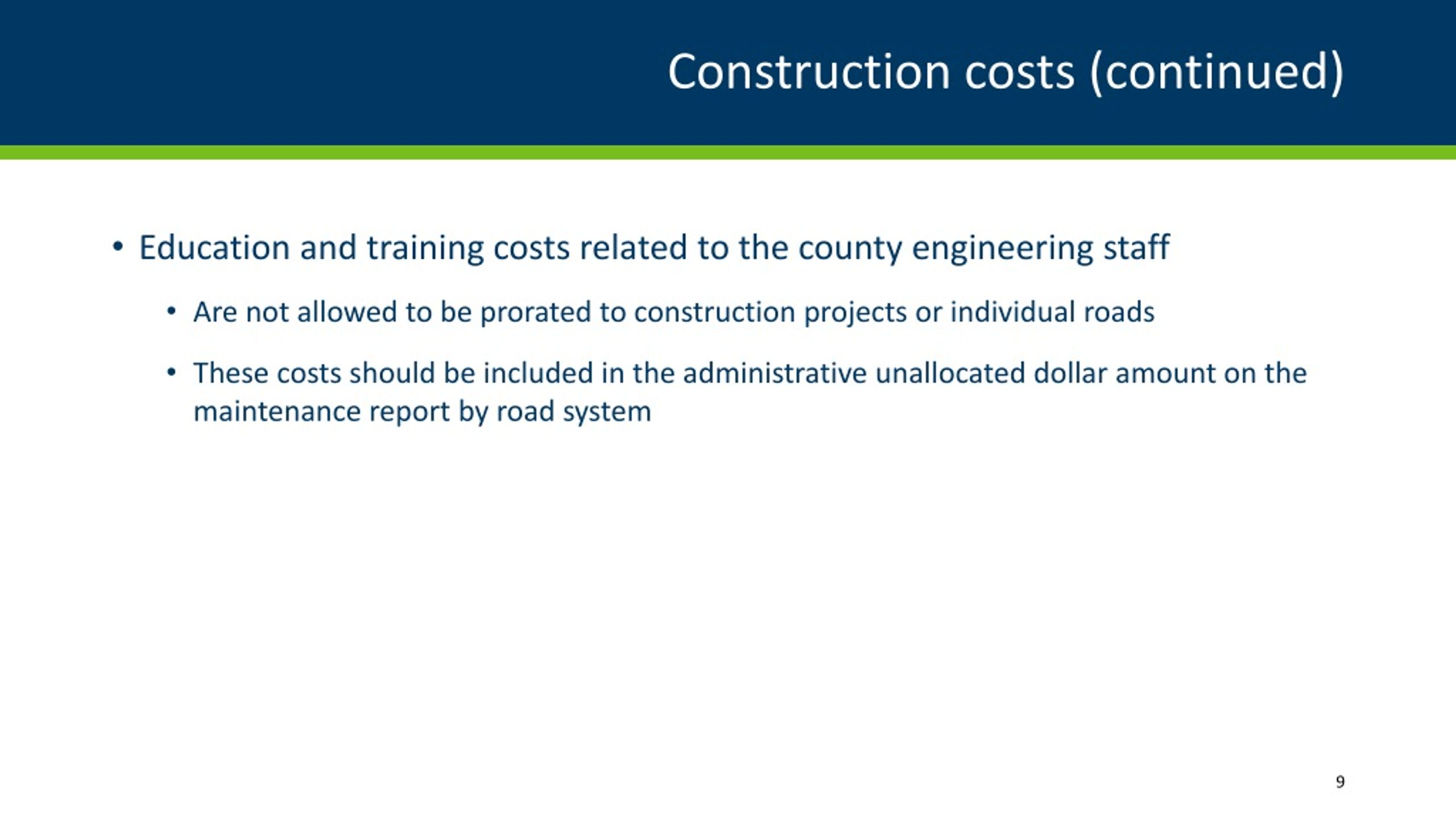 Construction costs (continued)

• Education and training costs related to the county engineering staff

• Are not allowed to be prorated to construction projects or individual roads

• These costs should be included in the administrative unallocated dollar amount on the maintenance report by road system

9